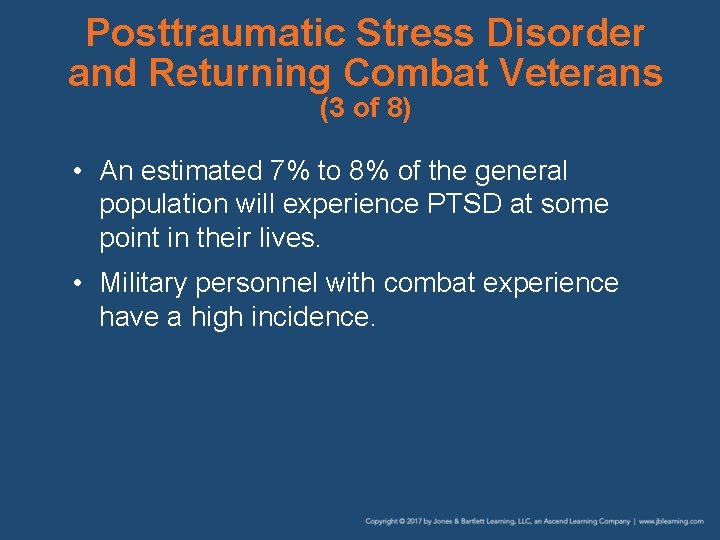 Posttraumatic Stress Disorder and Returning Combat Veterans
(3 of 8)

• An estimated 7% to 8% of the general population will experience PTSD at some point in their lives.

• Military personnel with combat experience have a high incidence.

Copyright © 2017 by Jones & Bartlett Learning, LLC, an Ascend Learning Company | www.jblearning.com